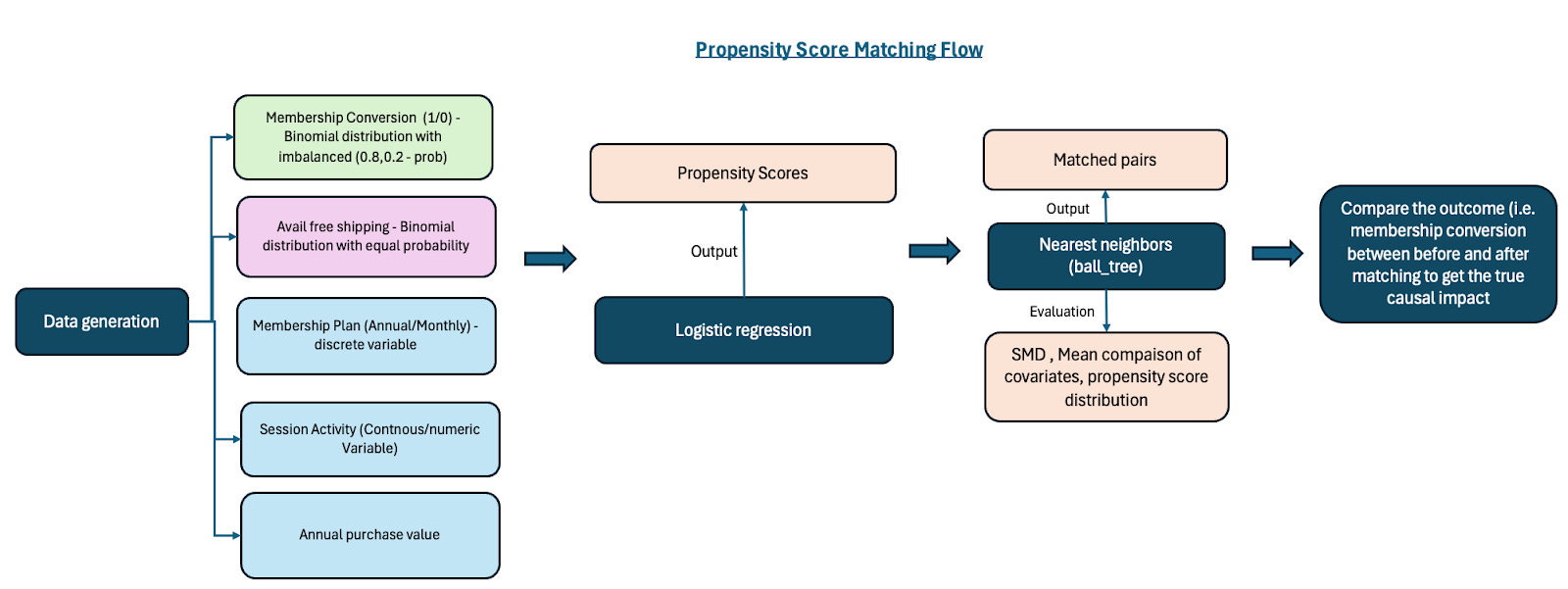 Propensity Score Matching Flow

Data generation

Membership Conversion (1/0) - Binomial distribution with imbalanced (0.8,0.2 - prob)

Avail free shipping - Binomial distribution with equal probability

Membership Plan (Annual/Monthly) - discrete variable

Session Activity (Contnous/numeric Variable)

Annual purchase value

Propensity Scores

Output

Logistic regression

Matched pairs

Output

Nearest neighbors (ball_tree)

Evaluation

SMD , Mean compaison of covariates, propensity score distribution

Compare the outcome (i.e. membership conversion between before and after matching to get the true causal impact